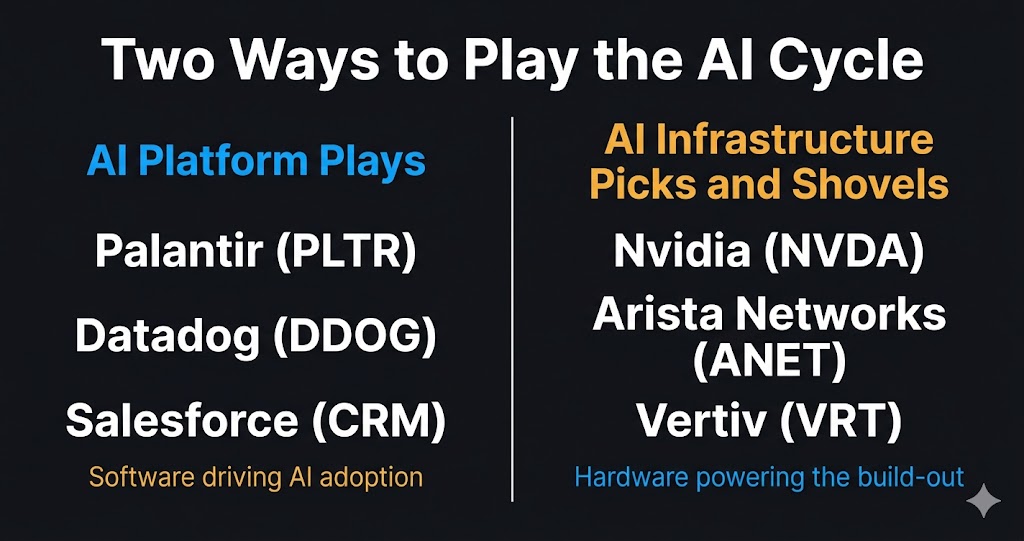 Two Ways to Play the AI Cycle

AI Platform Plays

Palantir (PLTR)

Datadog (DDOG)

Salesforce (CRM)

Software driving AI adoption

AI Infrastructure Picks and Shovels

Nvidia (NVDA)

Arista Networks (ANET)

Vertiv (VRT)

Hardware powering the build-out